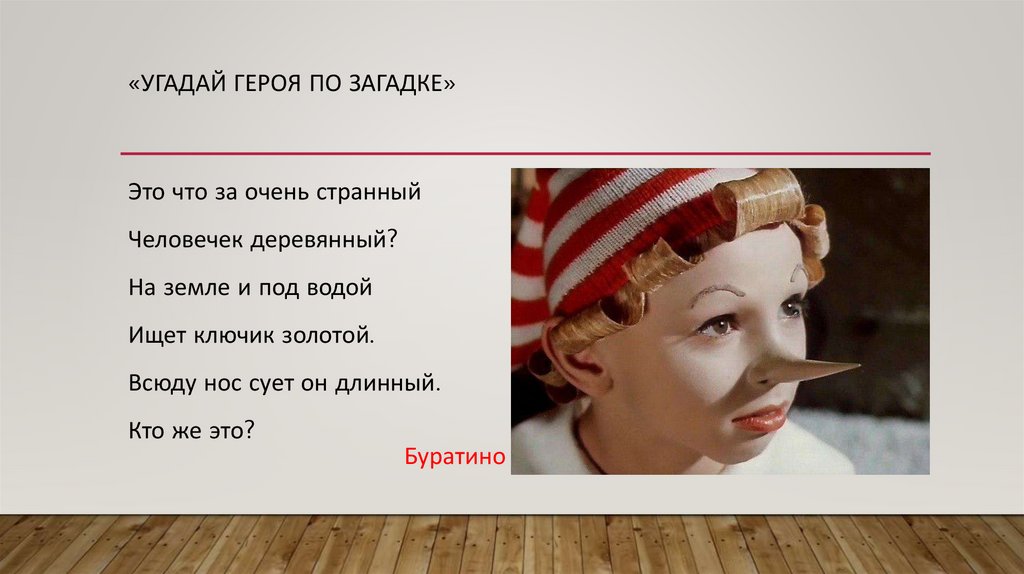 «УГАДАЙ ГЕРОЯ ПО ЗАГАДКЕ»

Это что за очень странный

Человечек деревянный?

На земле и под водой

Ищет ключик золотой.

Всюду нос сует он длинный.

Кто же это?

Буратино